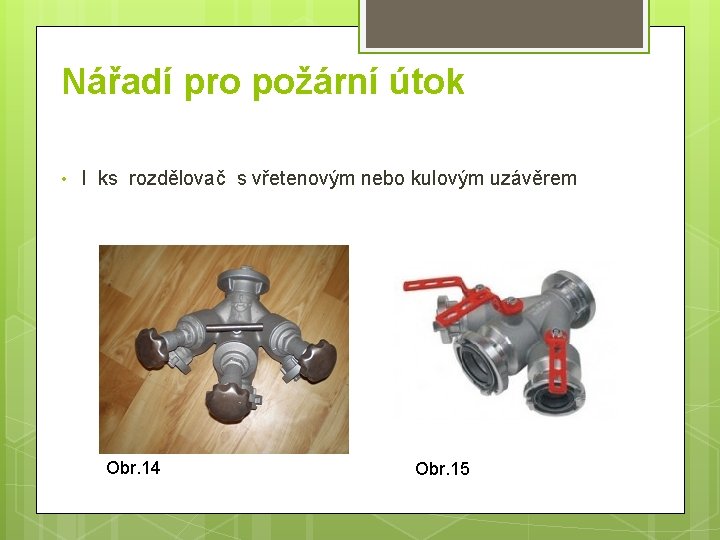 Nářadí pro požární útok

• I ks rozdělovač s vřetenovým nebo kulovým uzávěrem

Obr.14

Obr.15